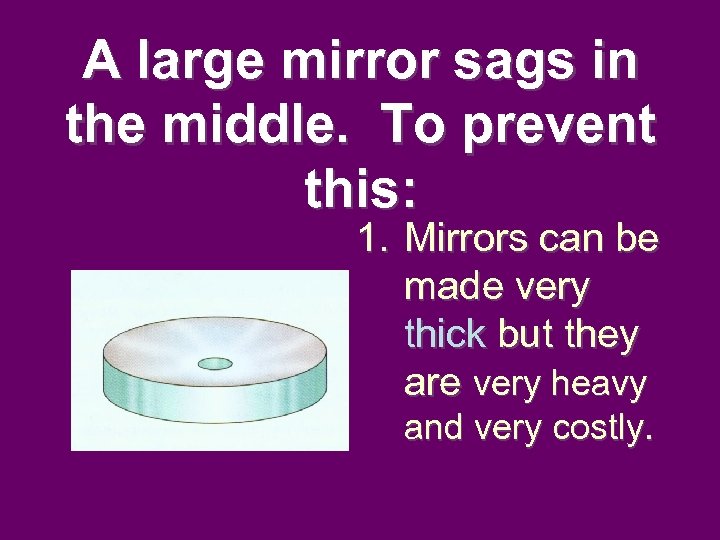 A large mirror sags in the middle. To prevent this:

1. Mirrors can be made very thick but they are very heavy and very costly.